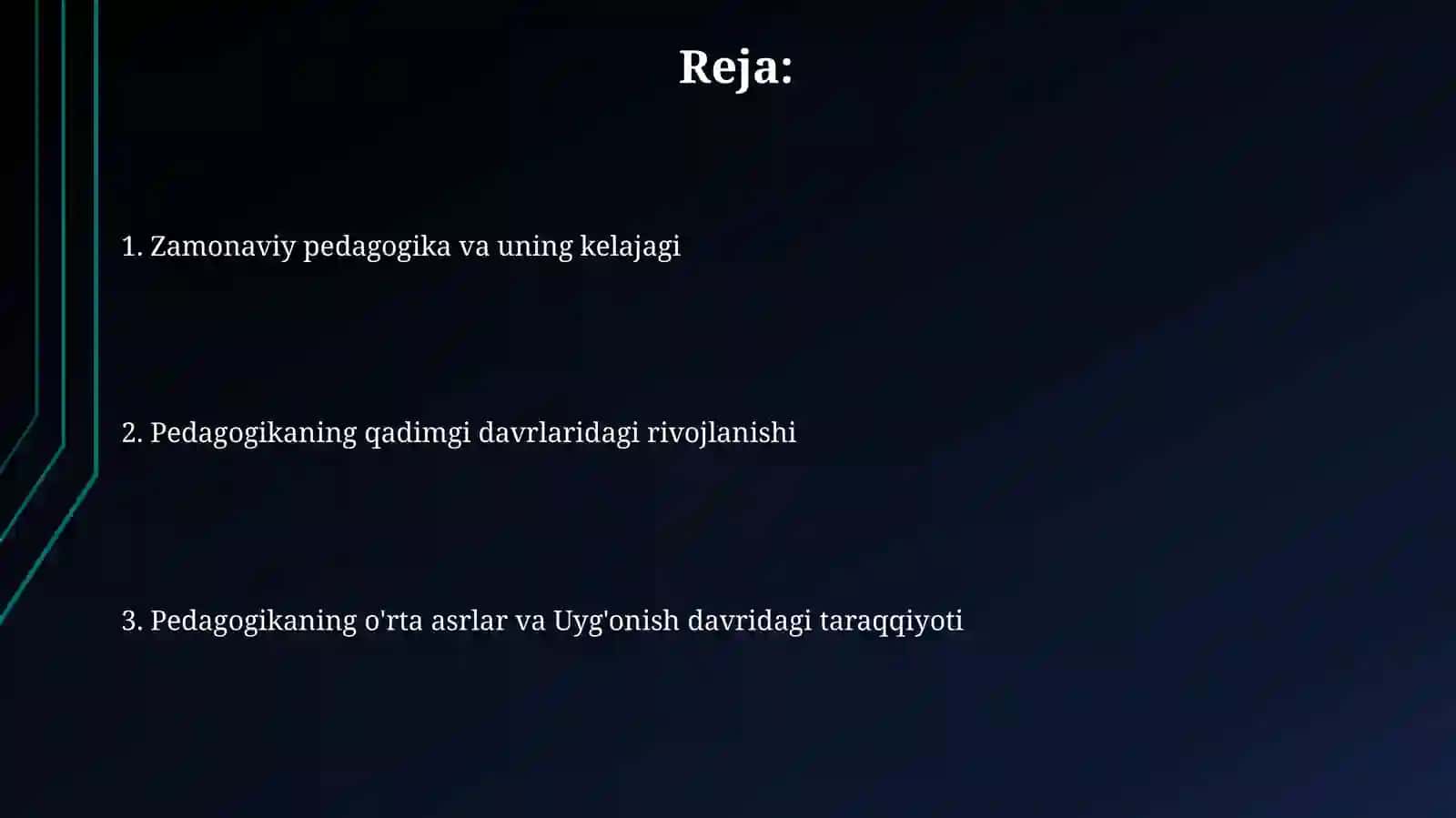 Reja:

1. Zamonaviy pedagogika va uning kelajagi

2. Pedagogikaning qadimgi davrlaridagi rivojlanishi

3. Pedagogikaning o'rta asrlar va Uyg'onish davridagi taraqqiyoti